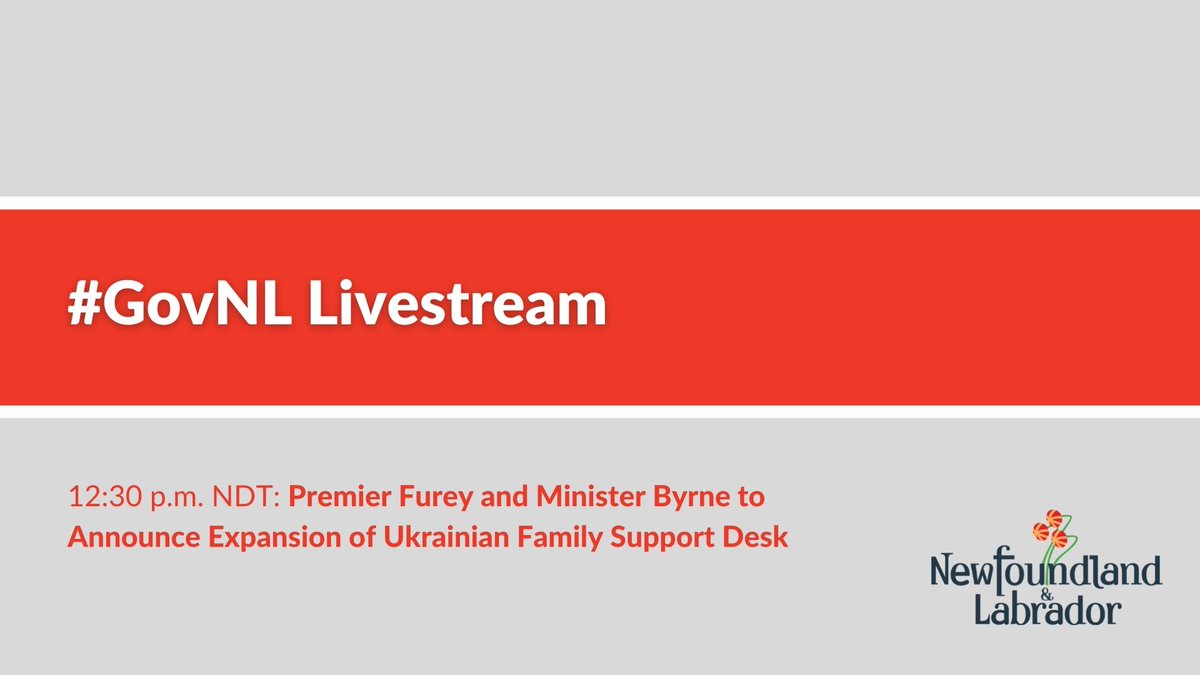 #GovNL Livestream

12:30 p.m. NDT: Premier Furey and Minister Byrne to Announce Expansion of Ukrainian Family Support Desk

Newfoundland & Labrador